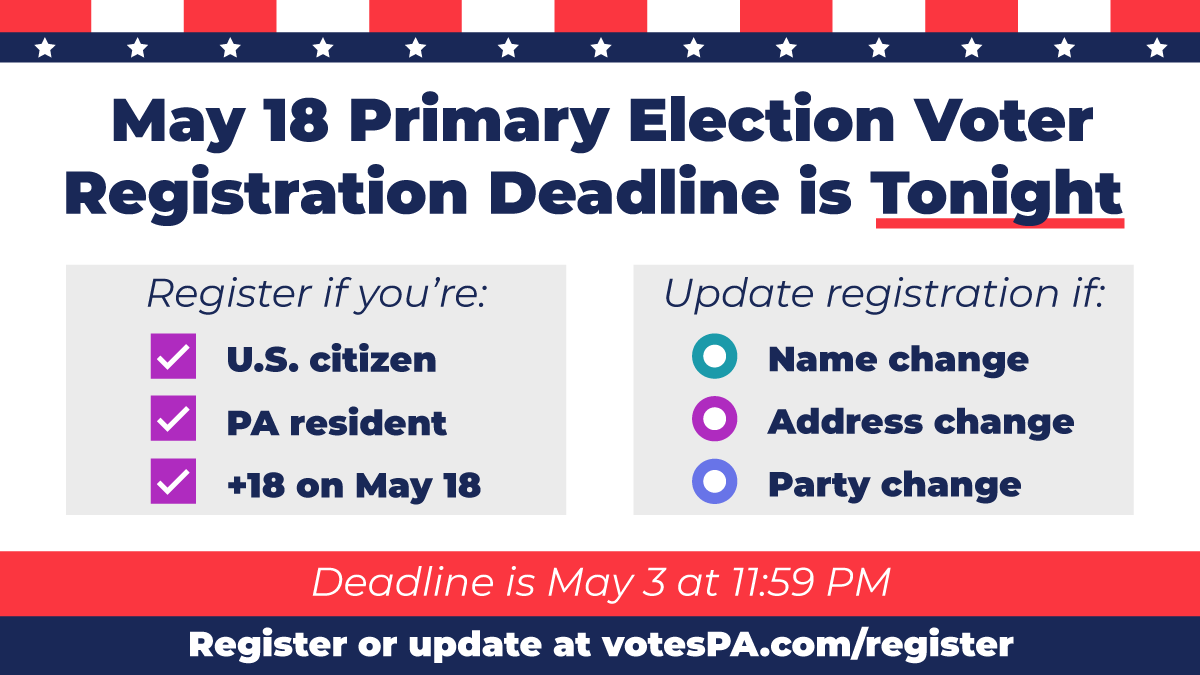 May 18 Primary Election Voter Registration Deadline is Tonight

Register if you're:

U.S. citizen

PA resident

+18 on May 18

Update registration if:

Name change

Address change

Party change

Deadline is May 3 at 11:59 PM

Register or update at votesPA.com/register